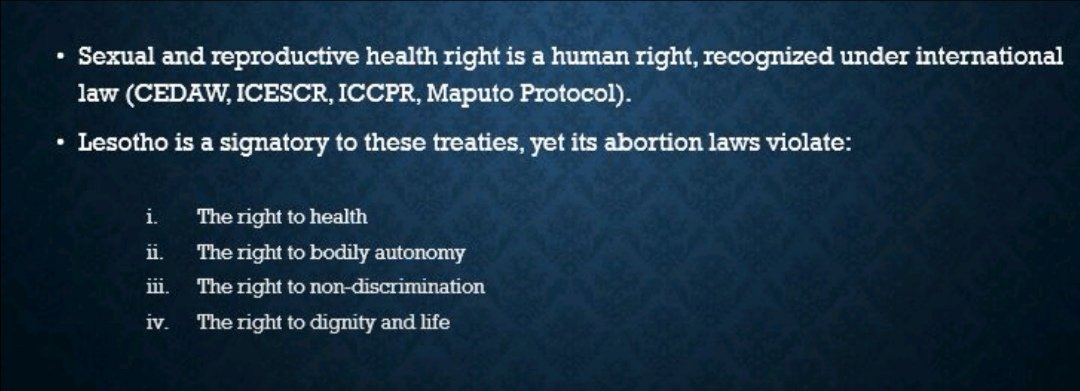 • Sexual and reproductive health right is a human right, recognized under international law (CEDAW, ICESCR, ICCPR, Maputo Protocol).

• Lesotho is a signatory to these treaties, yet its abortion laws violate:

i. The right to health
ii. The right to bodily autonomy
iii. The right to non-discrimination
iv. The right to dignity and life